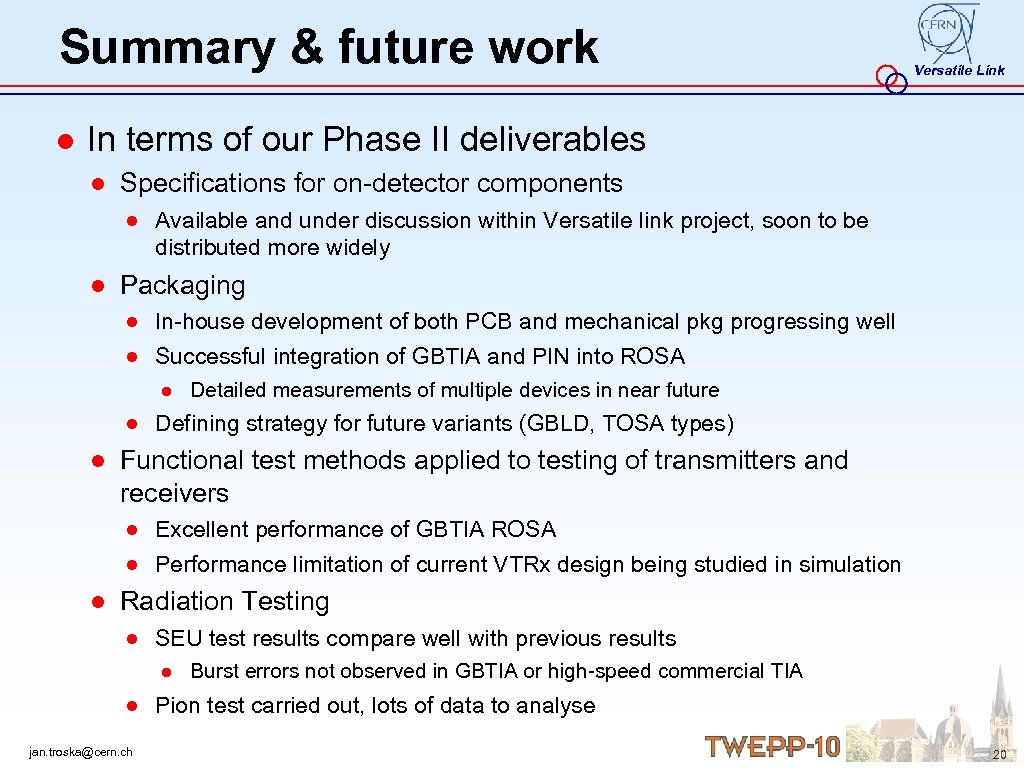 Summary & future work

CERN

Versatile Link

● In terms of our Phase II deliverables

● Specifications for on-detector components

● Available and under discussion within Versatile link project, soon to be distributed more widely

● Packaging

● In-house development of both PCB and mechanical pkg progressing well

● Successful integration of GBTIA and PIN into ROSA

● Detailed measurements of multiple devices in near future

● Defining strategy for future variants (GBLD, TOSA types)

● Functional test methods applied to testing of transmitters and receivers

● Excellent performance of GBTIA ROSA

● Performance limitation of current VTRx design being studied in simulation

● Radiation Testing

● SEU test results compare well with previous results

● Burst errors not observed in GBTIA or high-speed commercial TIA

● Pion test carried out, lots of data to analyse

jan.troska@cern.ch

TWEPP-10

20